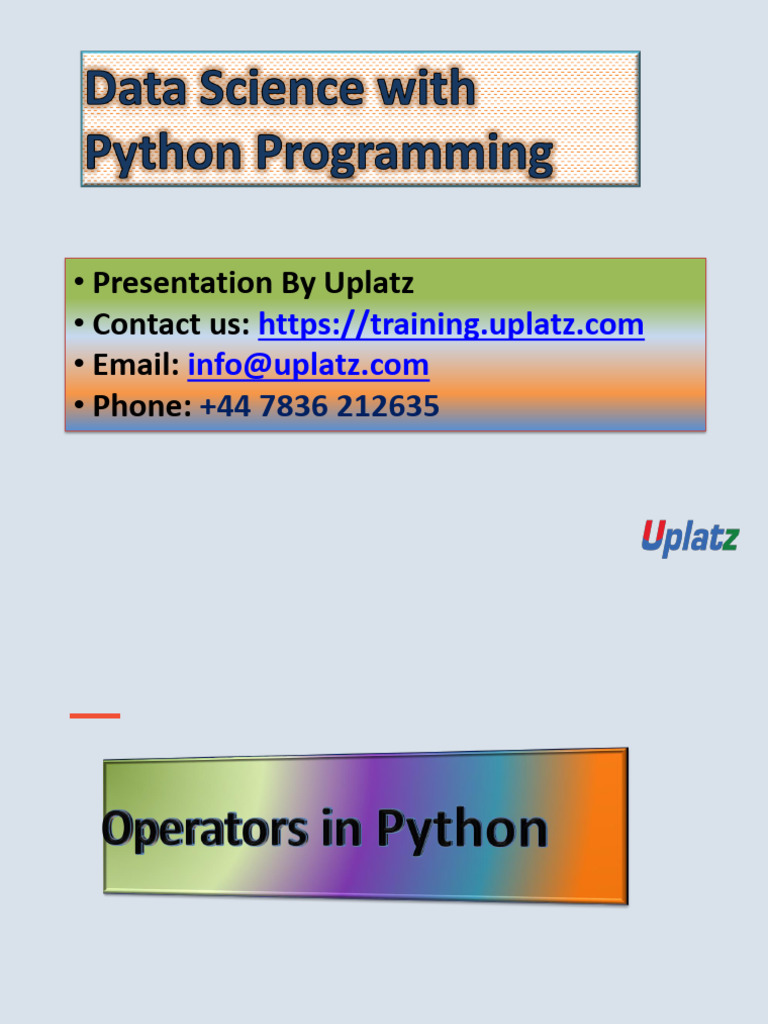 Data Science with Python Programming

• Presentation By Uplatz
• Contact us: https://training.uplatz.com
• Email: info@uplatz.com
• Phone: +44 7836 212635

Uplatz

Operators in Python